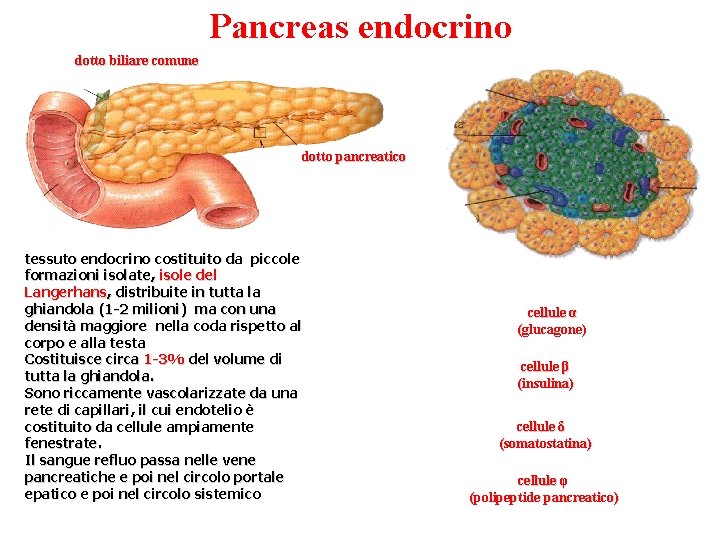 Pancreas endocrino

dotto biliare comune

dotto pancreatico

tessuto endocrino costituito da piccole formazioni isolate, isole del Langerhans, distribuite in tutta la ghiandola (1-2 milioni) ma con una densità maggiore nella coda rispetto al corpo e alla testa
Costituisce circa 1-3% del volume di tutta la ghiandola.
Sono riccamente vascolarizzate da una rete di capillari, il cui endotelio è costituito da cellule ampiamente fenestrate.
Il sangue refluo passa nelle vene pancreatiche e poi nel circolo portale epatico e poi nel circolo sistemico

cellule α
(glucagone)

cellule β
(insulina)

cellule δ
(somatostatina)

cellule φ
(polipeptide pancreatico)